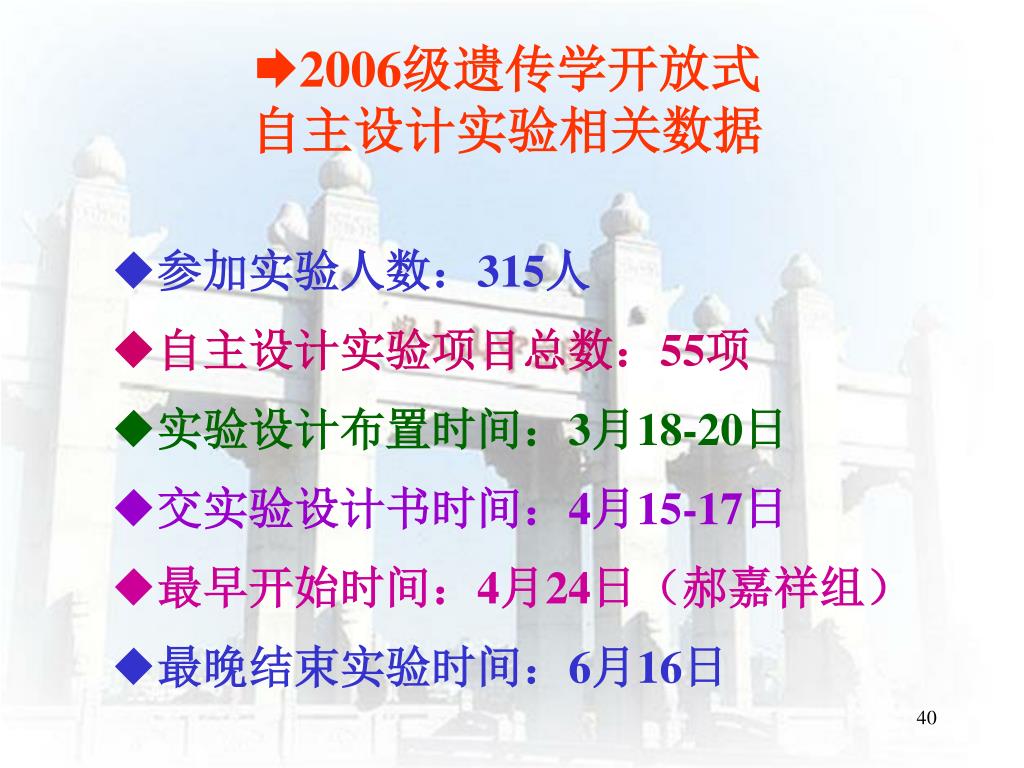 ➡2006级遗传学开放式
自主设计实验相关数据

◆参加实验人数：315人

◆自主设计实验项目总数：55项

◆实验设计布置时间：3月18-20日

◆交实验设计书时间：4月15-17日

◆最早开始时间：4月24日（郝嘉祥组）

◆最晚结束实验时间：6月16日

40